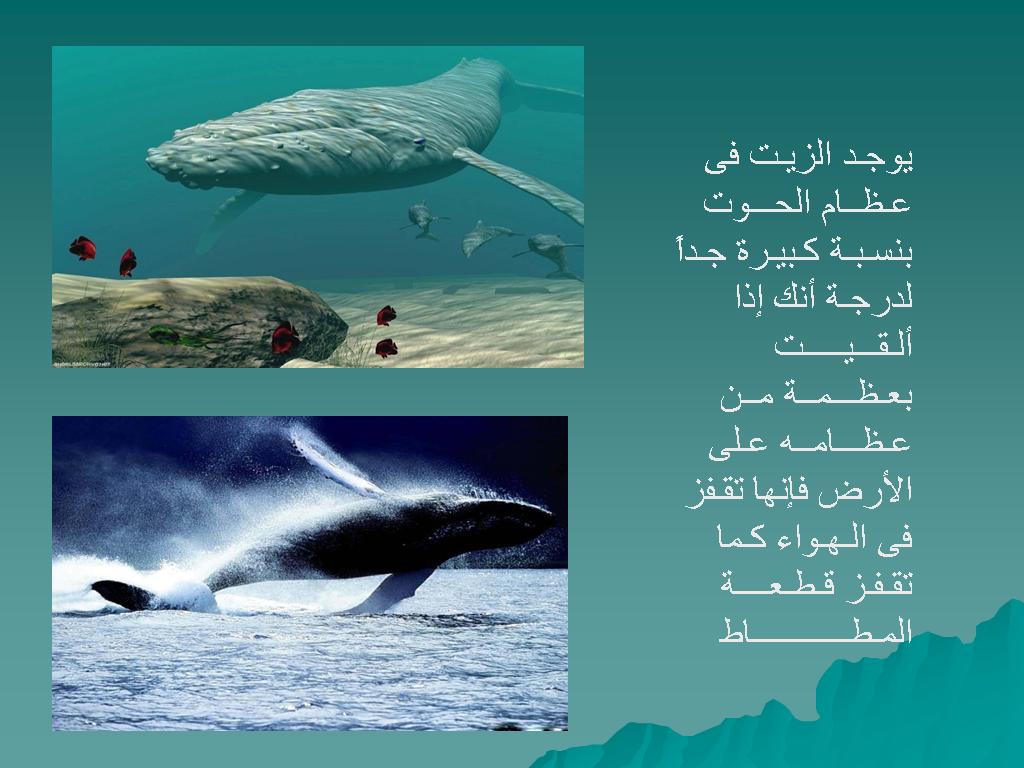 يوجد الزيت فى عظام الحوت بنسبة كبيرة جداً لدرجة أنك إذا ألقيت بعظمة من عظامه على الأرض فإنها تقفز فى الهواء كما تقفز قطعة المطاط